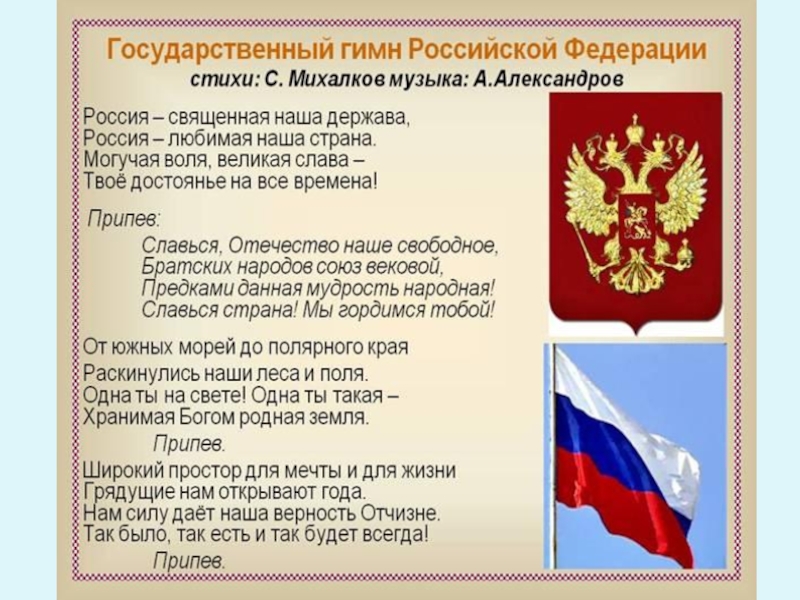 Государственный гимн Российской Федерации
стихи: С. Михалков музыка: А.Александров

Россия – священная наша держава,
Россия – любимая наша страна.
Могучая воля, великая слава –
Твоё достоянье на все времена!

Припев:
Славься, Отечество наше свободное,
Братских народов союз вековой,
Предками данная мудрость народная!
Славься страна! Мы гордимся тобой!

От южных морей до полярного края
Раскинулись наши леса и поля.
Одна ты на свете! Одна ты такая –
Хранимая Богом родная земля.

Припев.

Широкий простор для мечты и для жизни
Грядущие нам открывают года.
Нам силу даёт наша верность Отчизне.
Так было, так есть и так будет всегда!

Припев.